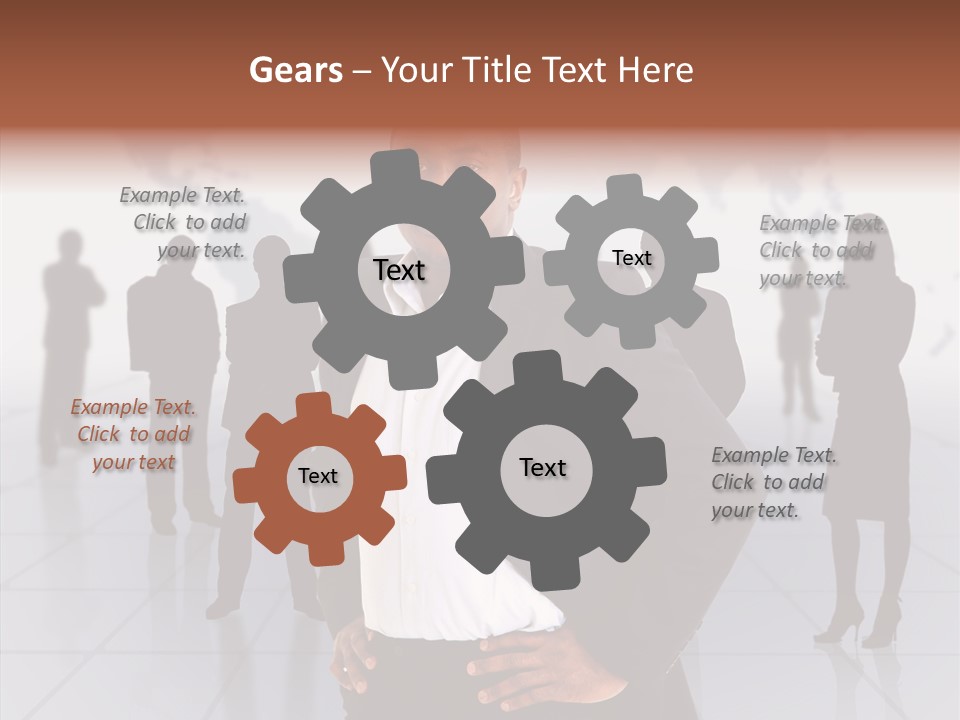 Gears – Your Title Text Here

Example Text. Click to add your text.

Text

Text

Example Text. Click to add your text.

Example Text. Click to add your text

Text

Text

Example Text. Click to add your text.